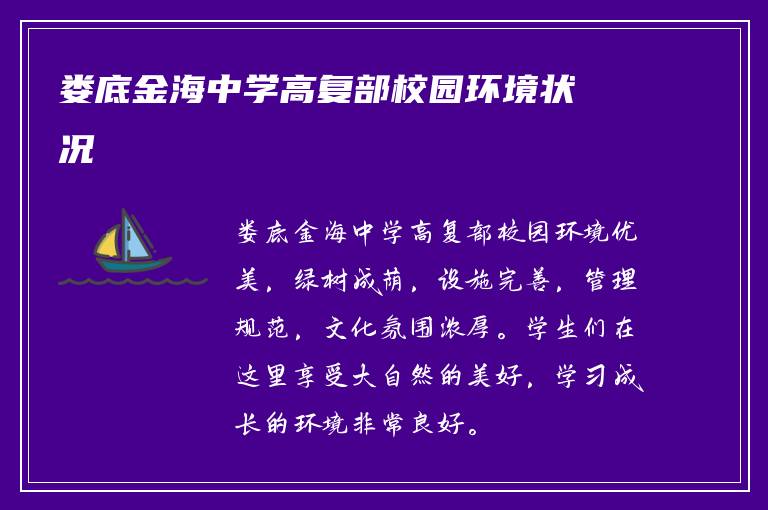 娄底金海中学高复部校园环境状况

娄底金海中学高复部校园环境优美，绿树成荫，设施完善，管理规范，文化氛围浓厚。学生们在这里享受大自然的美好，学习成长的环境非常良好。